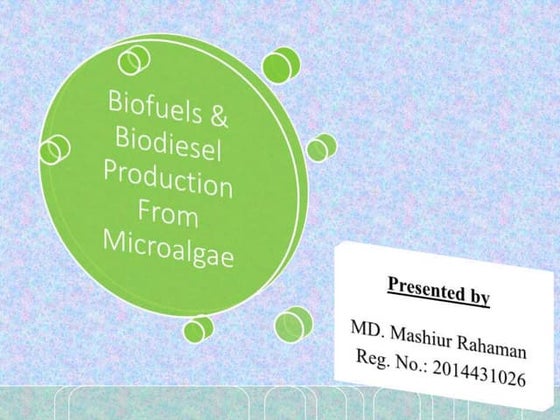 Biofuels & Biodiesel Production From Microalgae

Presented by

MD. Mashiur Rahaman
Reg. No.: 2014431026